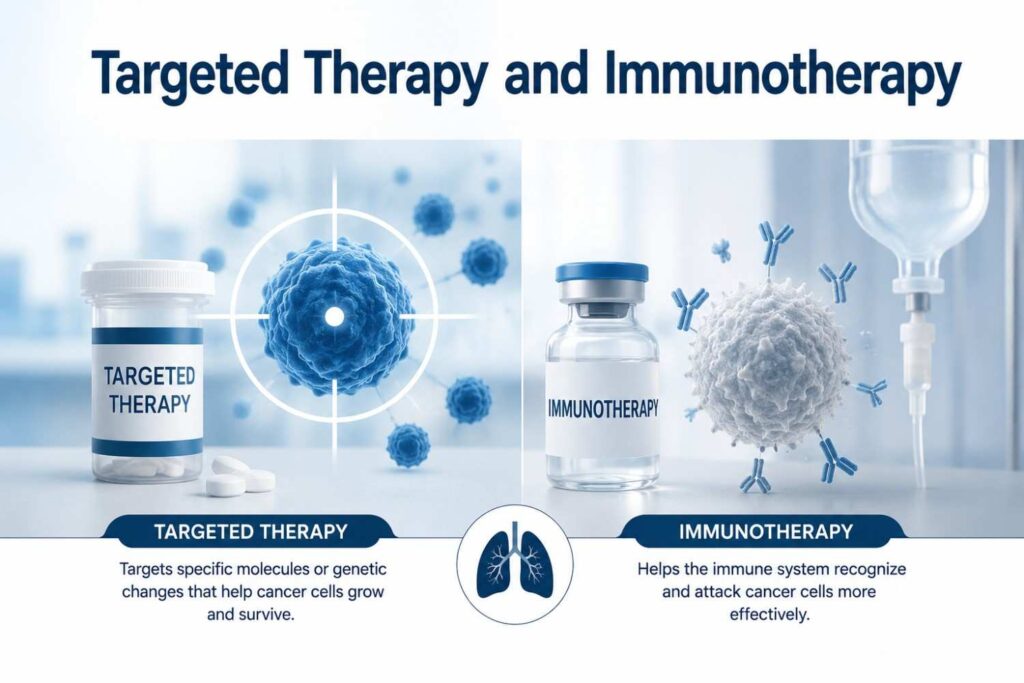 Targeted Therapy and Immunotherapy

TARGETED THERAPY

IMMUNOTHERAPY

TARGETED THERAPY

Targets specific molecules or genetic changes that help cancer cells grow and survive.

IMMUNOTHERAPY

Helps the immune system recognize and attack cancer cells more effectively.